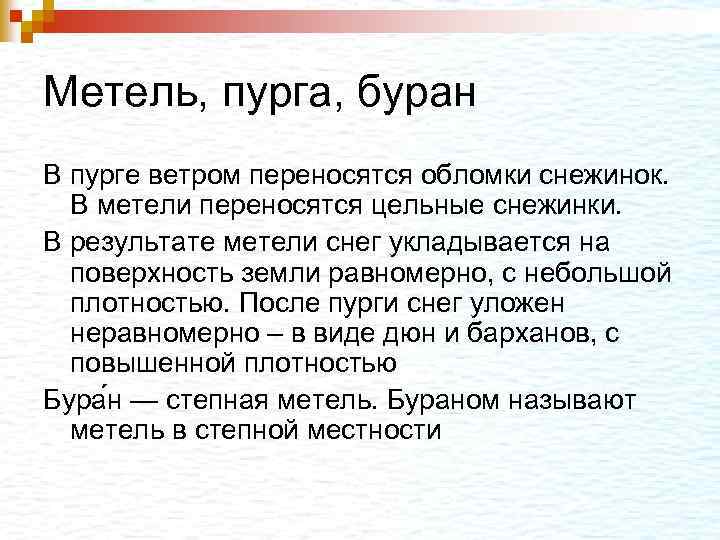 Метель, пурга, буран

В пурге ветром переносятся обломки снежинок. В метели переносятся цельные снежинки.

В результате метели снег укладывается на поверхность земли равномерно, с небольшой плотностью. После пурги снег уложен неравномерно – в виде дюн и барханов, с повышенной плотностью

Бура́н — степная метель. Бураном называют метель в степной местности